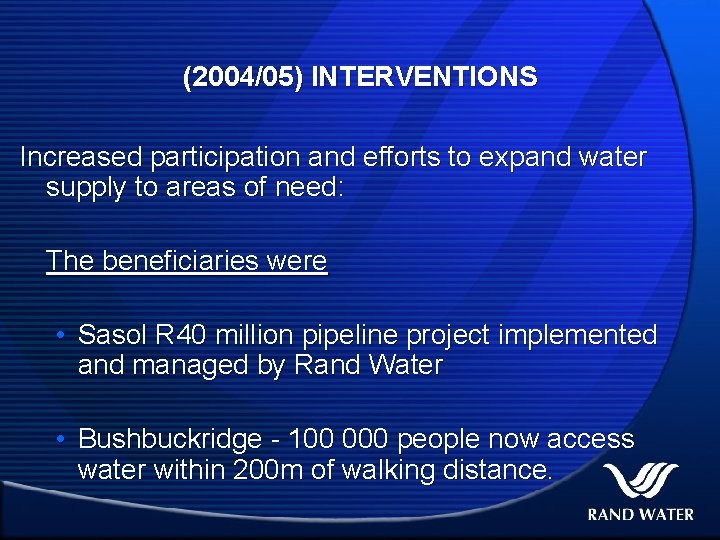 (2004/05) INTERVENTIONS

Increased participation and efforts to expand water supply to areas of need:

The beneficiaries were

• Sasol R40 million pipeline project implemented and managed by Rand Water

• Bushbuckridge - 100 000 people now access water within 200m of walking distance.

RAND WATER